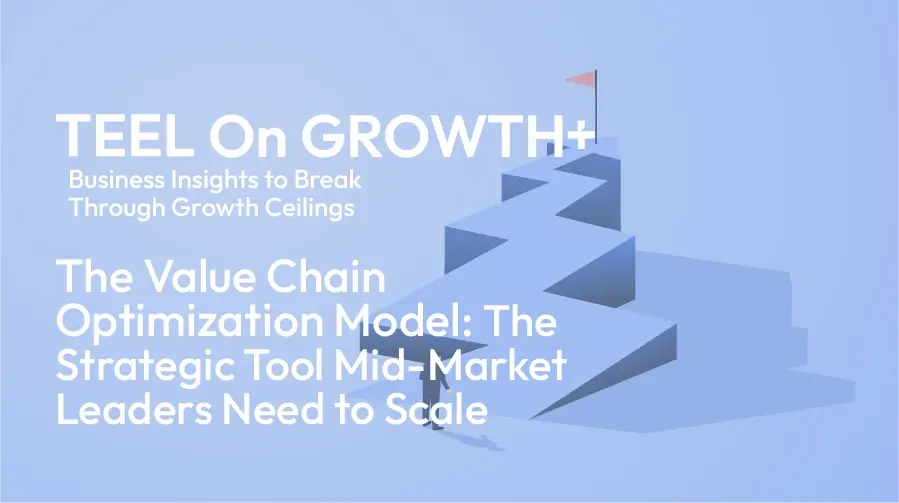 TEEL On GROWTH+
Business Insights to Break Through Growth Ceilings

The Value Chain Optimization Model: The Strategic Tool Mid-Market Leaders Need to Scale